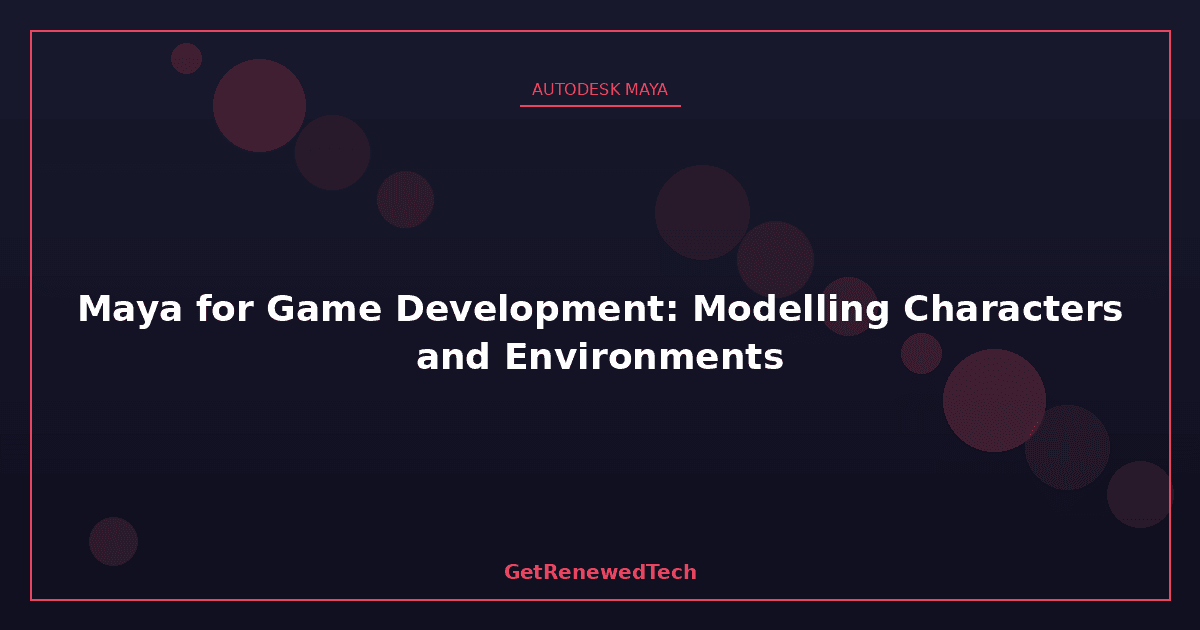 AUTODESK MAYA

Maya for Game Development: Modelling Characters and Environments

GetRenewedTech